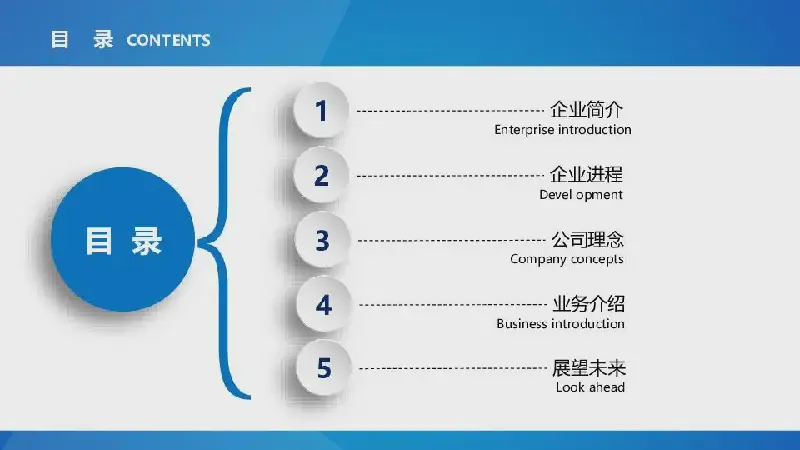 目 录 CONTENTS

目 录

1 企业简介
Enterprise introduction

2 企业进程
Devel opment

3 公司理念
Company concepts

4 业务介绍
Business introduction

5 展望未来
Look ahead